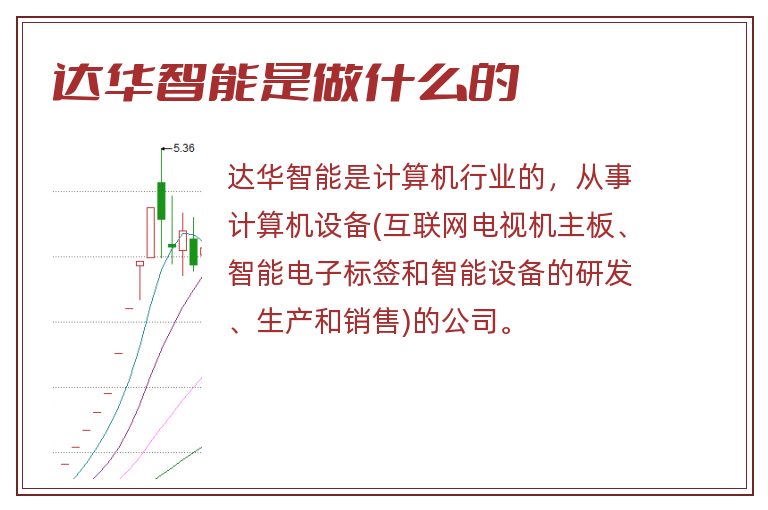 达华智能是做什么的

5.36

达华智能是计算机行业的，从事计算机设备(互联网电视机主板、智能电子标签和智能设备的研发、生产和销售)的公司。